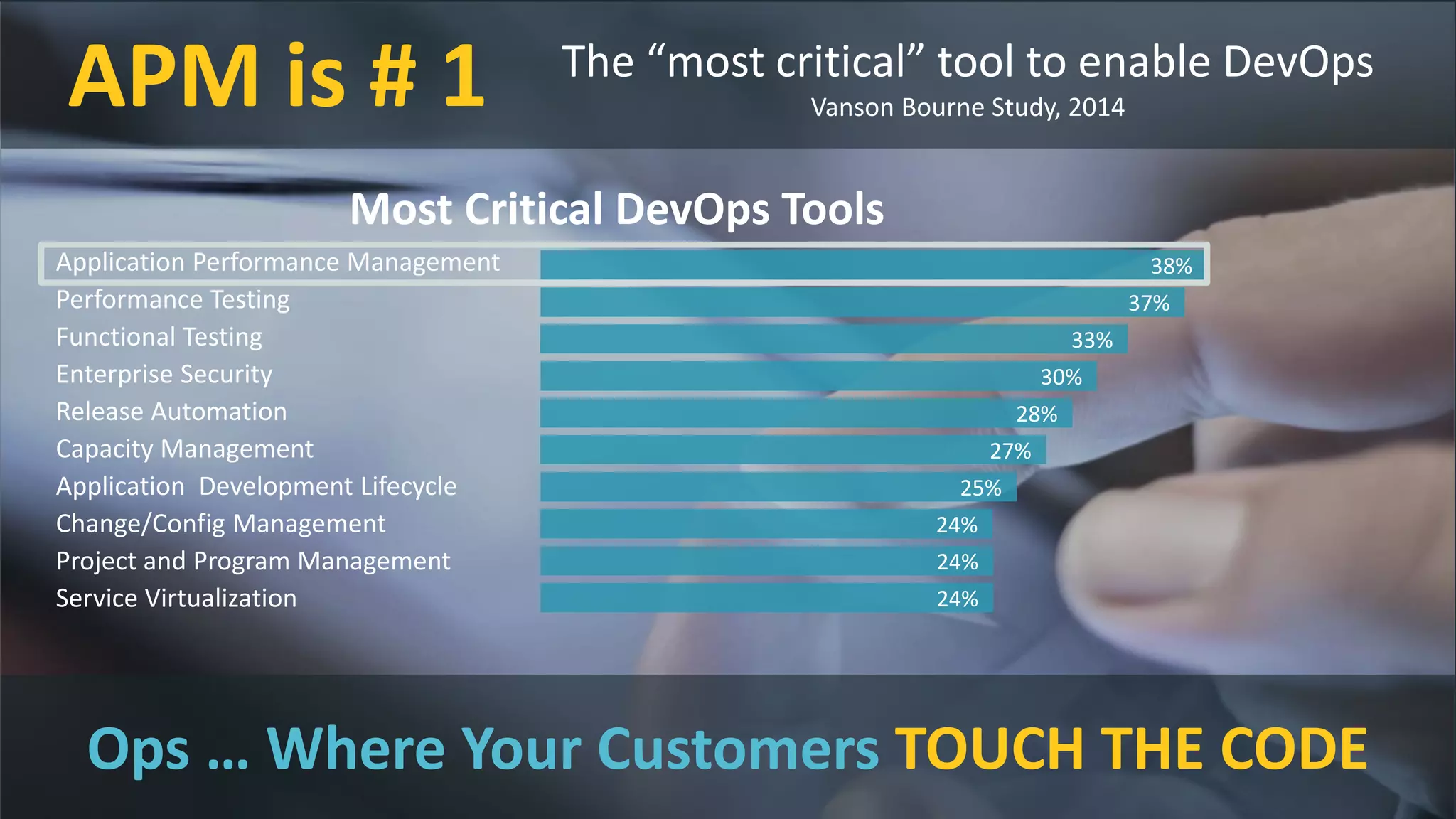 APM is # 1

The “most critical” tool to enable DevOps
Vanson Bourne Study, 2014

Most Critical DevOps Tools

| | |
|---|---|
| Application Performance Management | 38% |
| Performance Testing | 37% |
| Functional Testing | 33% |
| Enterprise Security | 30% |
| Release Automation | 28% |
| Capacity Management | 27% |
| Application Development Lifecycle | 25% |
| Change/Config Management | 24% |
| Project and Program Management | 24% |
| Service Virtualization | 24% |

Ops … Where Your Customers TOUCH THE CODE